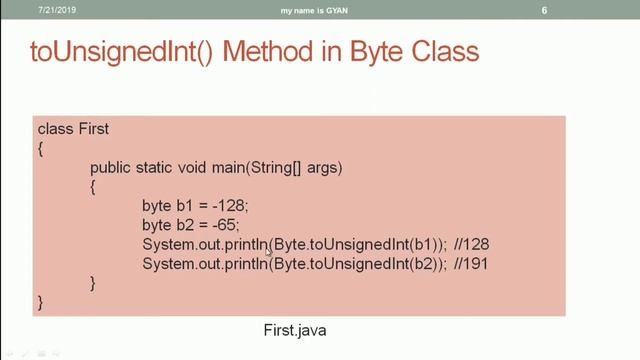 7/21/2019 my name is GYAN 6

toUnsignedInt() Method in Byte Class

class First
{
public static void main(String[] args)
{
byte b1 = -128;
byte b2 = -65;
System.out.println(Byte.toUnsignedInt(b1)); //128
System.out.println(Byte.toUnsignedInt(b2)); //191
}
}

First.java